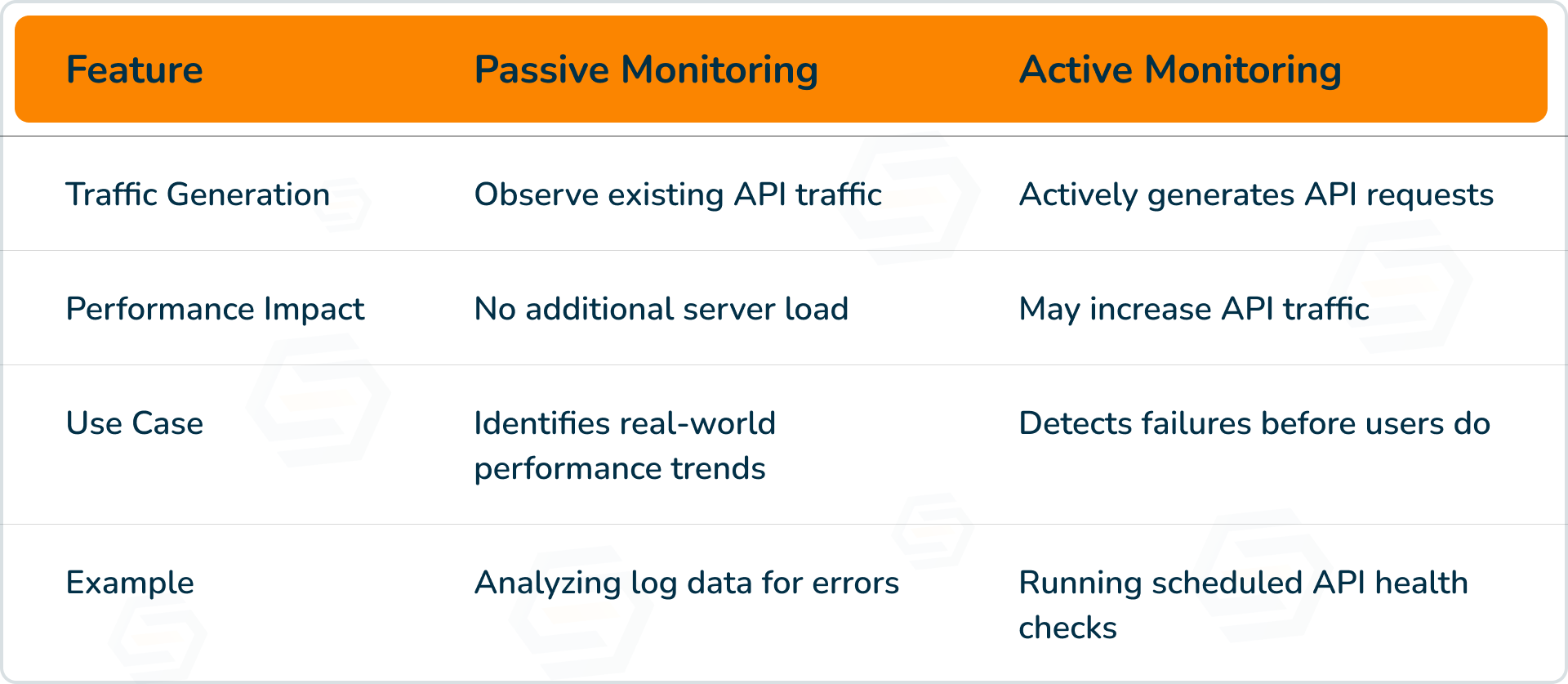 | Feature | Passive Monitoring | Active Monitoring |
|---|---|---|
| Traffic Generation | Observe existing API traffic | Actively generates API requests |
| Performance Impact | No additional server load | May increase API traffic |
| Use Case | Identifies real-world performance trends | Detects failures before users do |
| Example | Analyzing log data for errors | Running scheduled API health checks |